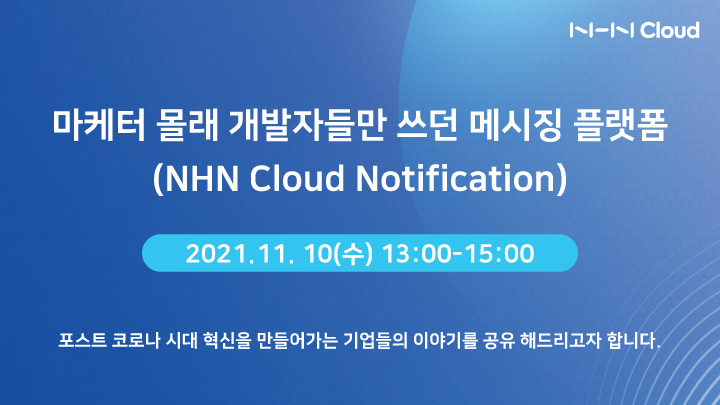 NHN Cloud

마케터 몰래 개발자들만 쓰던 메시징 플랫폼
(NHN Cloud Notification)

2021.11. 10(수) 13:00-15:00

포스트 코로나 시대 혁신을 만들어가는 기업들의 이야기를 공유 해드리고자 합니다.